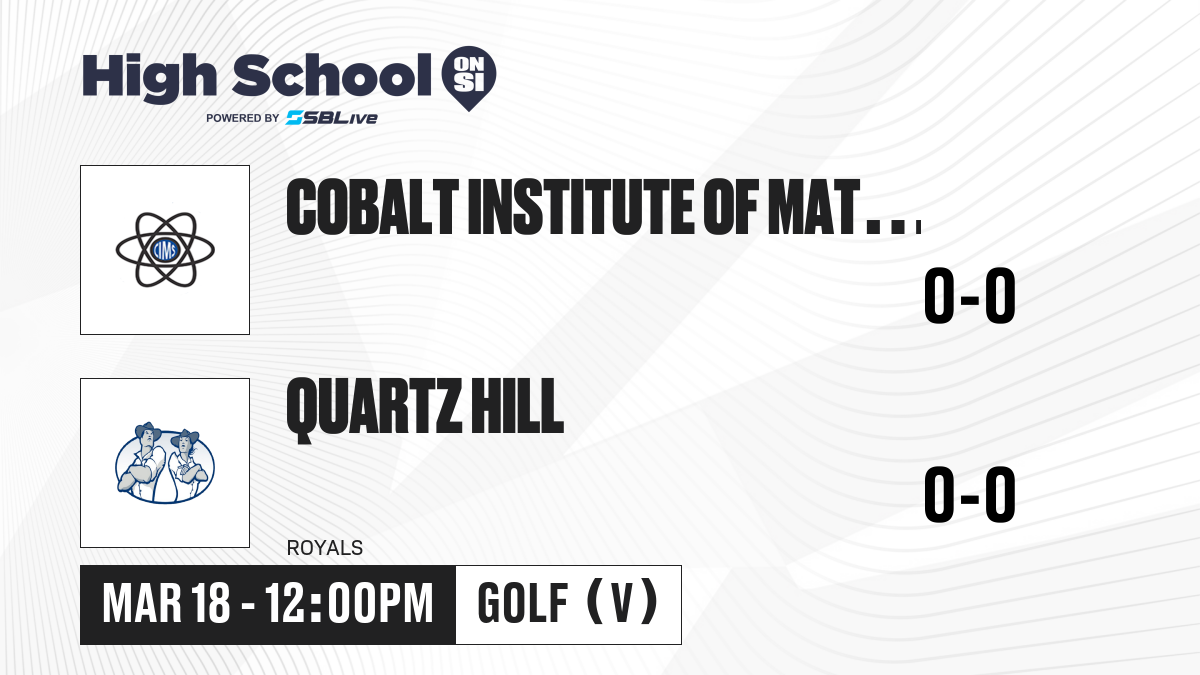 High School ON SI
POWERED BY SBLive

CIMS

COBALT INSTITUTE OF MAT...

0-0

QUARTZ HILL

0-0

ROYALS

MAR 18 - 12:00PM

GOLF (V)